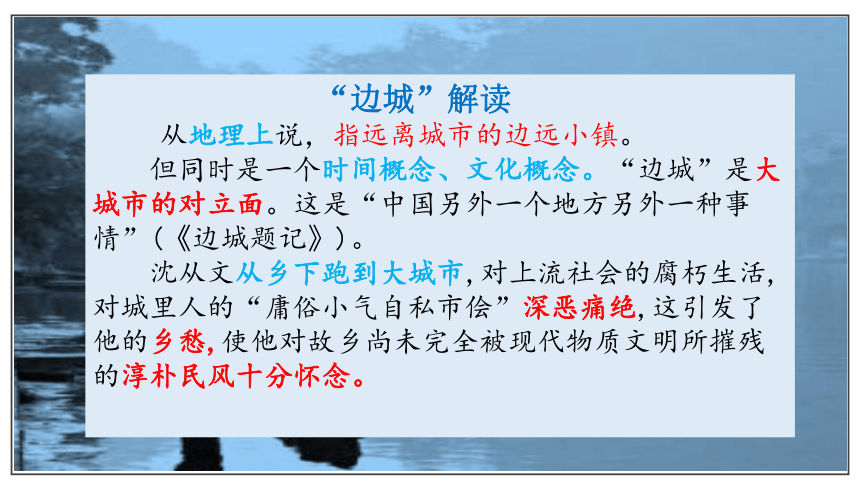 “边城”解读

从地理上说，指远离城市的边远小镇。

但同时是一个时间概念、文化概念。“边城”是大城市的对立面。这是“中国另外一个地方另外一种事情”（《边城题记》）。

沈从文从乡下跑到大城市，对上流社会的腐朽生活，对城里人的“庸俗小气自私市侩”深恶痛绝，这引发了他的乡愁，使他对故乡尚未完全被现代物质文明所摧残的淳朴民风十分怀念。